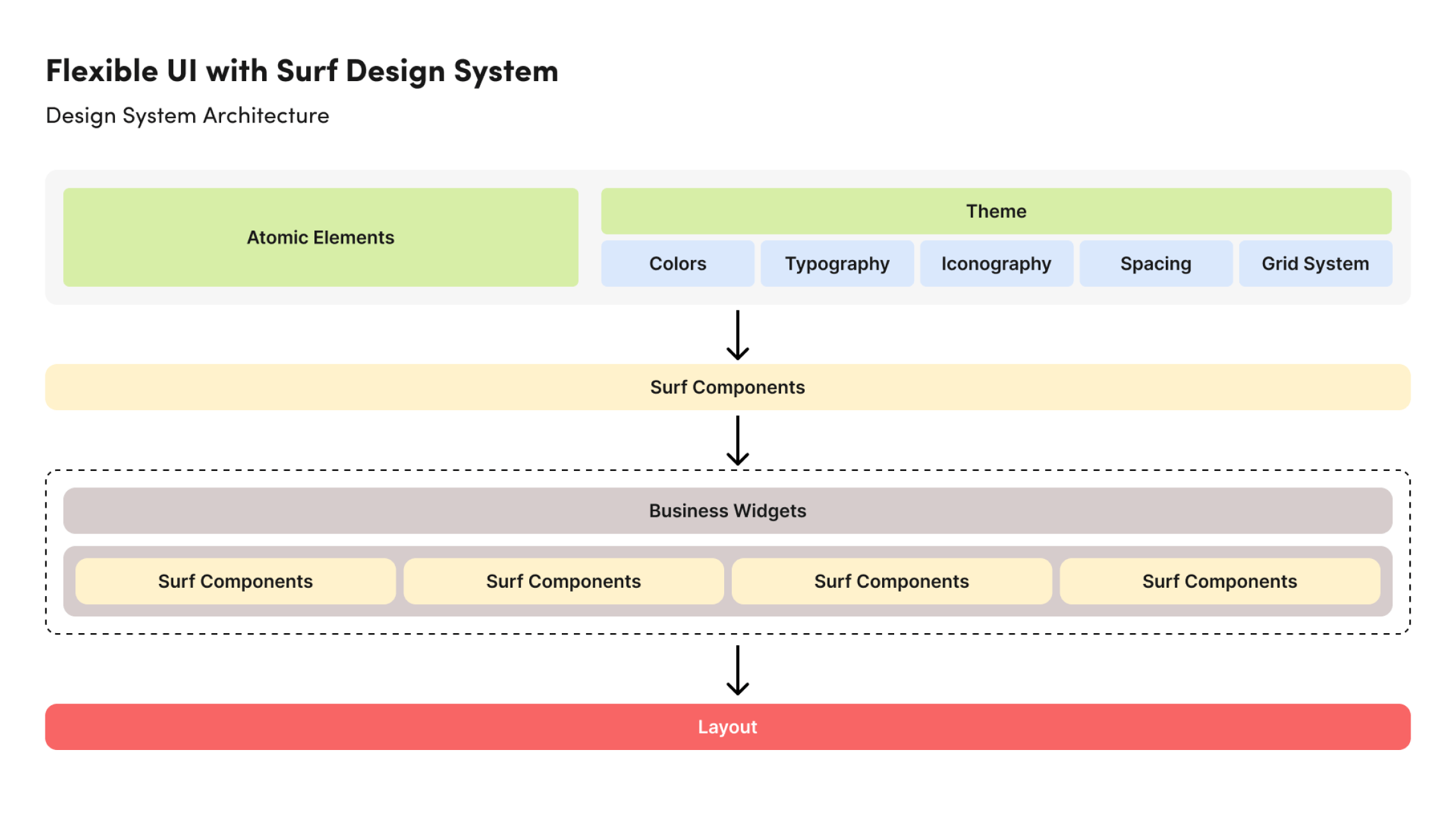 Flexible UI with Surf Design System

Design System Architecture

Atomic Elements

Theme

Colors

Typography

Iconography

Spacing

Grid System

Surf Components

Business Widgets

Surf Components

Surf Components

Surf Components

Surf Components

Layout